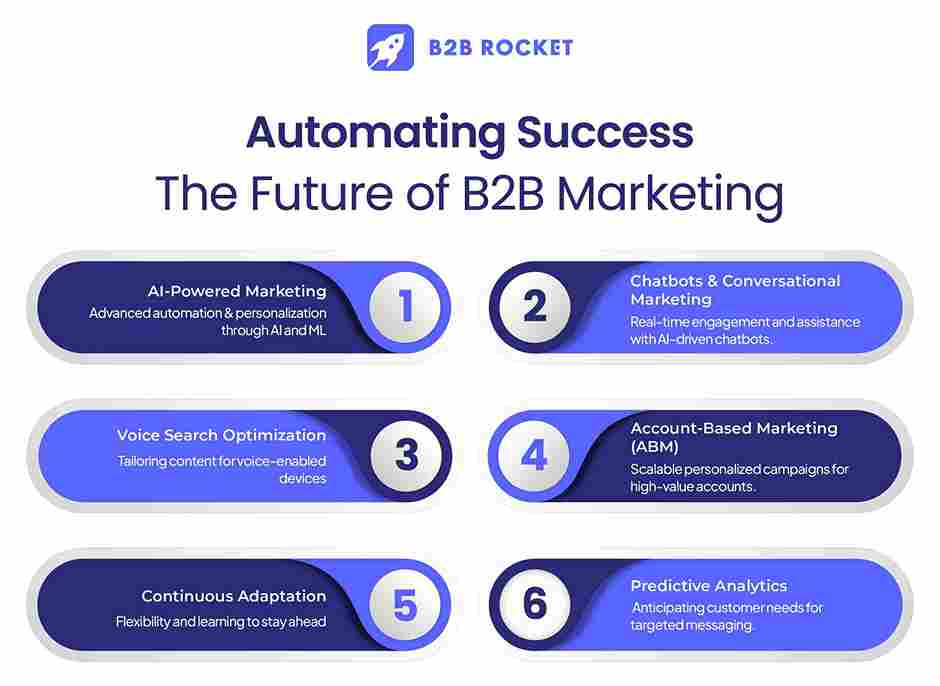 B2B ROCKET

Automating Success
The Future of B2B Marketing

AI-Powered Marketing
Advanced automation & personalization through AI and ML
1

2
Chatbots & Conversational Marketing
Real-time engagement and assistance with AI-driven chatbots.

Voice Search Optimization
Tailoring content for voice-enabled devices
3

4
Account-Based Marketing (ABM)
Scalable personalized campaigns for high-value accounts.

Continuous Adaptation
Flexibility and learning to stay ahead
5

6
Predictive Analytics
Anticipating customer needs for targeted messaging.